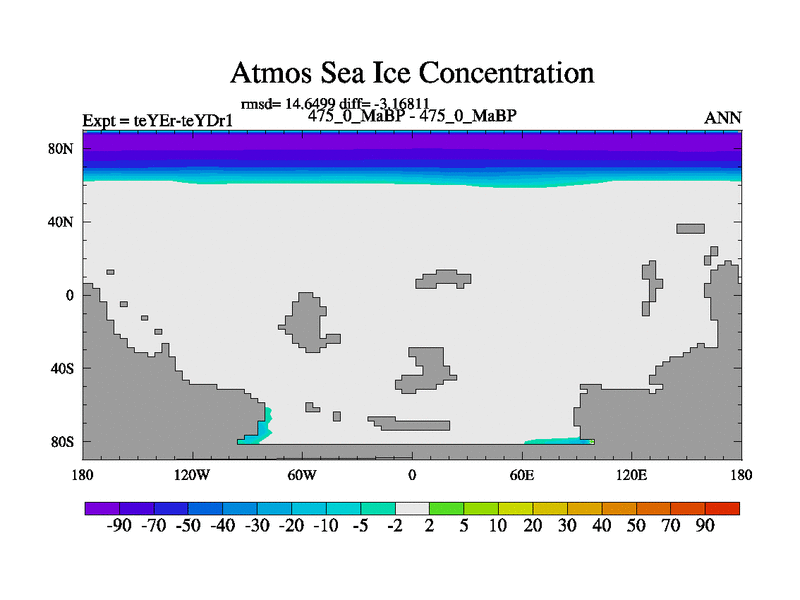 Atmos Sea Ice Concentration

rmsd= 14.6499 diff= -3.16811

Expt = teYEr-teYDr1

475_0_MaBP - 475_0_MaBP

ANN

80N

40N

0

40S

80S

180

120W

60W

0

60E

120E

180

-90 -70 -50 -40 -30 -20 -10 -5 -2 2 5 10 20 30 40 50 70 90